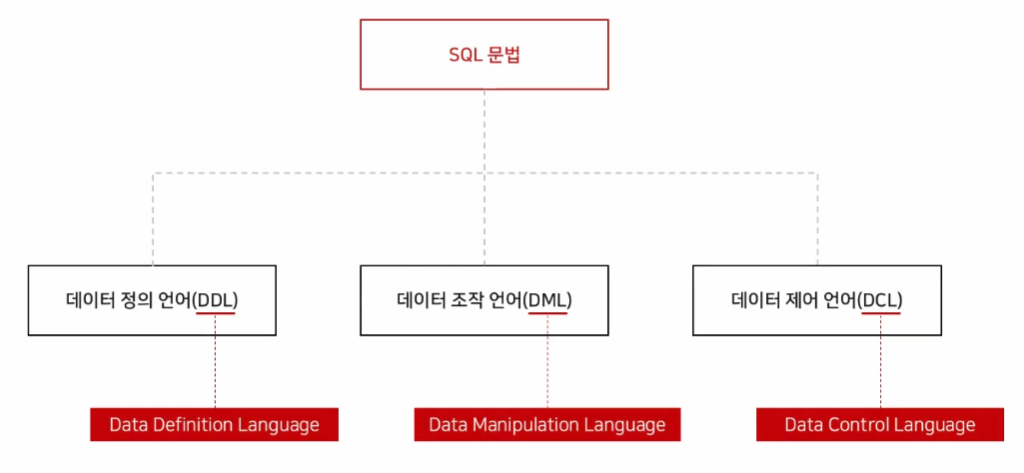 SQL 문법

데이터 정의 언어(DDL)

데이터 조작 언어(DML)

데이터 제어 언어(DCL)

Data Definition Language

Data Manipulation Language

Data Control Language